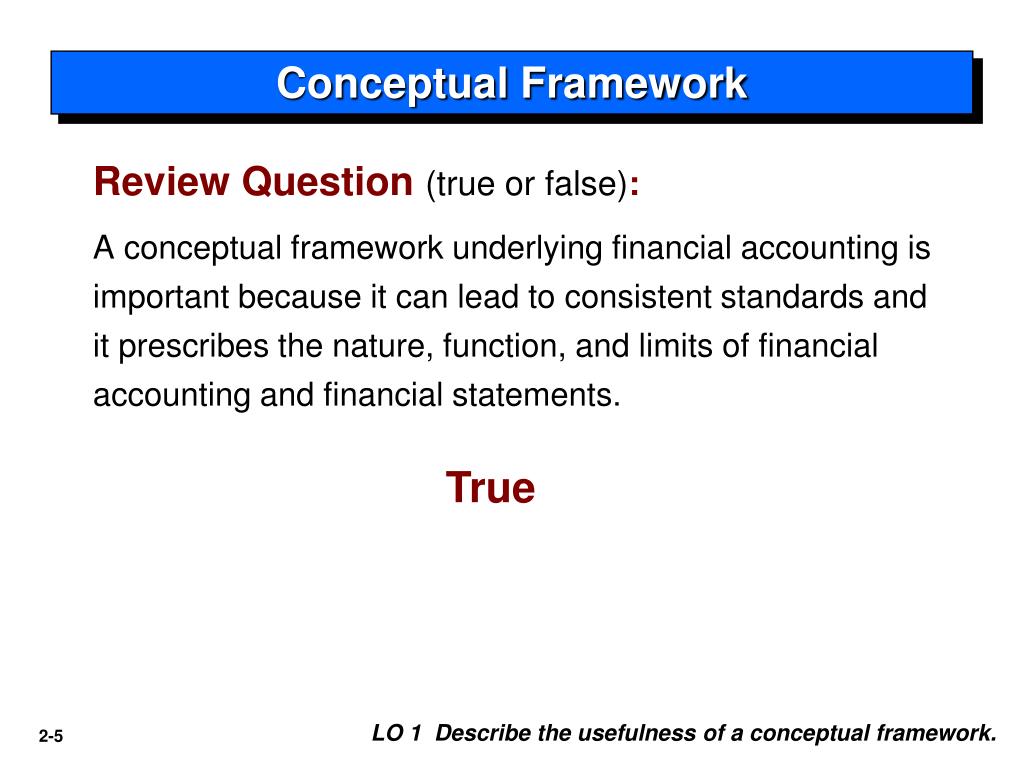 Conceptual Framework

Review Question (true or false):

A conceptual framework underlying financial accounting is important because it can lead to consistent standards and it prescribes the nature, function, and limits of financial accounting and financial statements.

True

2-5

LO 1 Describe the usefulness of a conceptual framework.